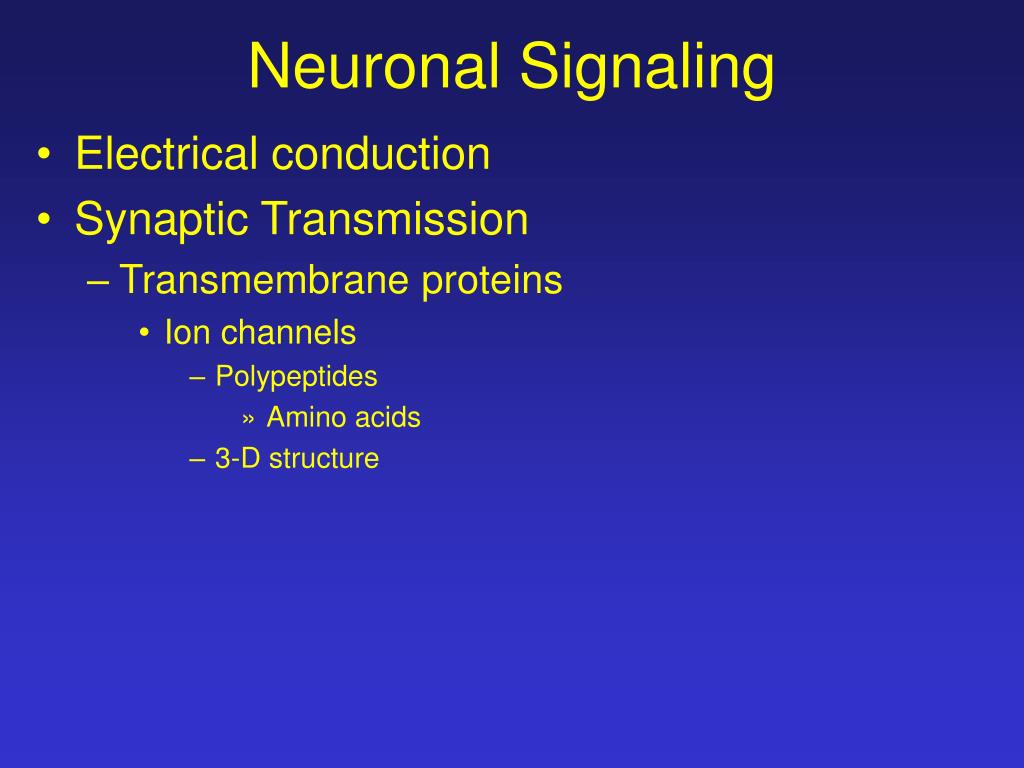 Neuronal Signaling

• Electrical conduction
• Synaptic Transmission
– Transmembrane proteins
• Ion channels
– Polypeptides
» Amino acids
– 3-D structure